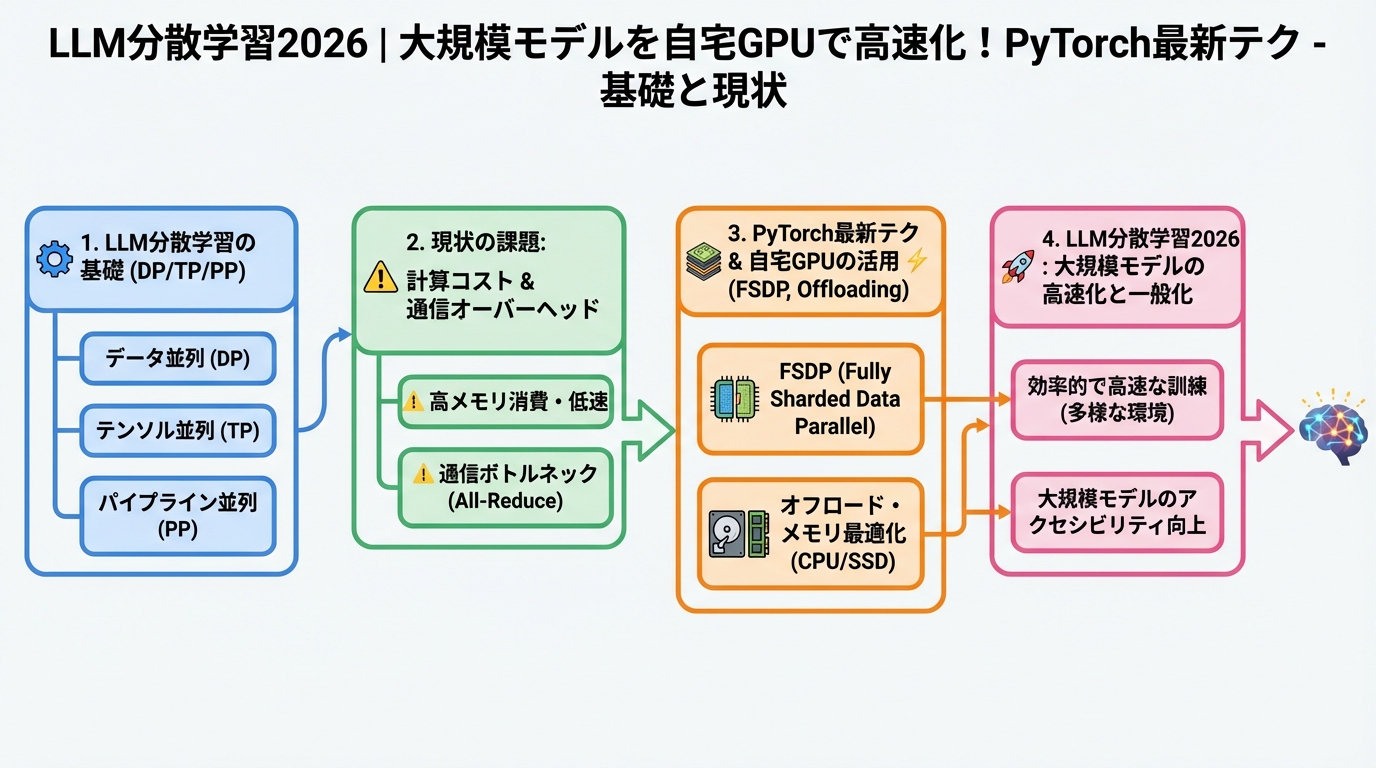 LLM分散学習2026 | 大規模モデルを自宅GPUで高速化！PyTorch最新テク - 基礎と現状

1. LLM分散学習の基礎 (DP/TP/PP)

データ並列 (DP)

テンソル並列 (TP)

パイプライン並列 (PP)

2. 現状の課題: 計算コスト & 通信オーバーヘッド

高メモリ消費・低速

通信ボトルネック (All-Reduce)

3. PyTorch最新テク & 自宅GPUの活用 (FSDP, Offloading)

FSDP (Fully Sharded Data Parallel)

オフロード・メモリ最適化 (CPU/SSD)

4. LLM分散学習2026 : 大規模モデルの高速化と一般化

効率的で高速な訓練 (多様な環境)

大規模モデルのアクセシビリティ向上